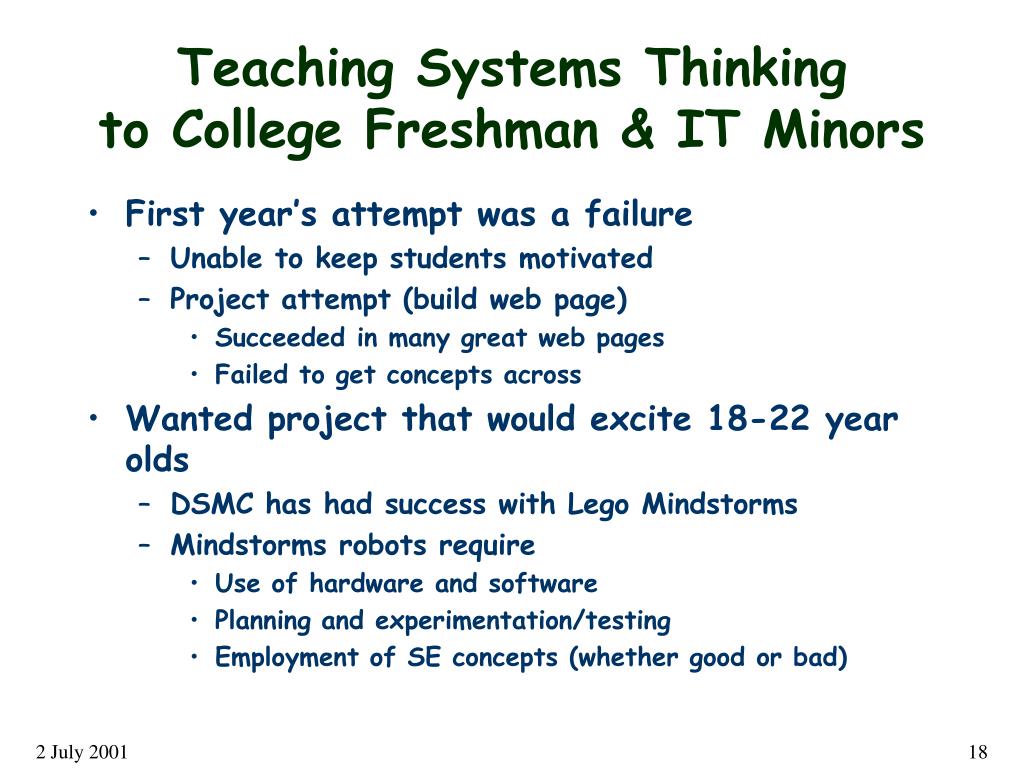 Teaching Systems Thinking to College Freshman & IT Minors

• First year's attempt was a failure
  – Unable to keep students motivated
  – Project attempt (build web page)
    • Succeeded in many great web pages
    • Failed to get concepts across
• Wanted project that would excite 18-22 year olds
  – DSMC has had success with Lego Mindstorms
  – Mindstorms robots require
    • Use of hardware and software
    • Planning and experimentation/testing
    • Employment of SE concepts (whether good or bad)

2 July 2001

18